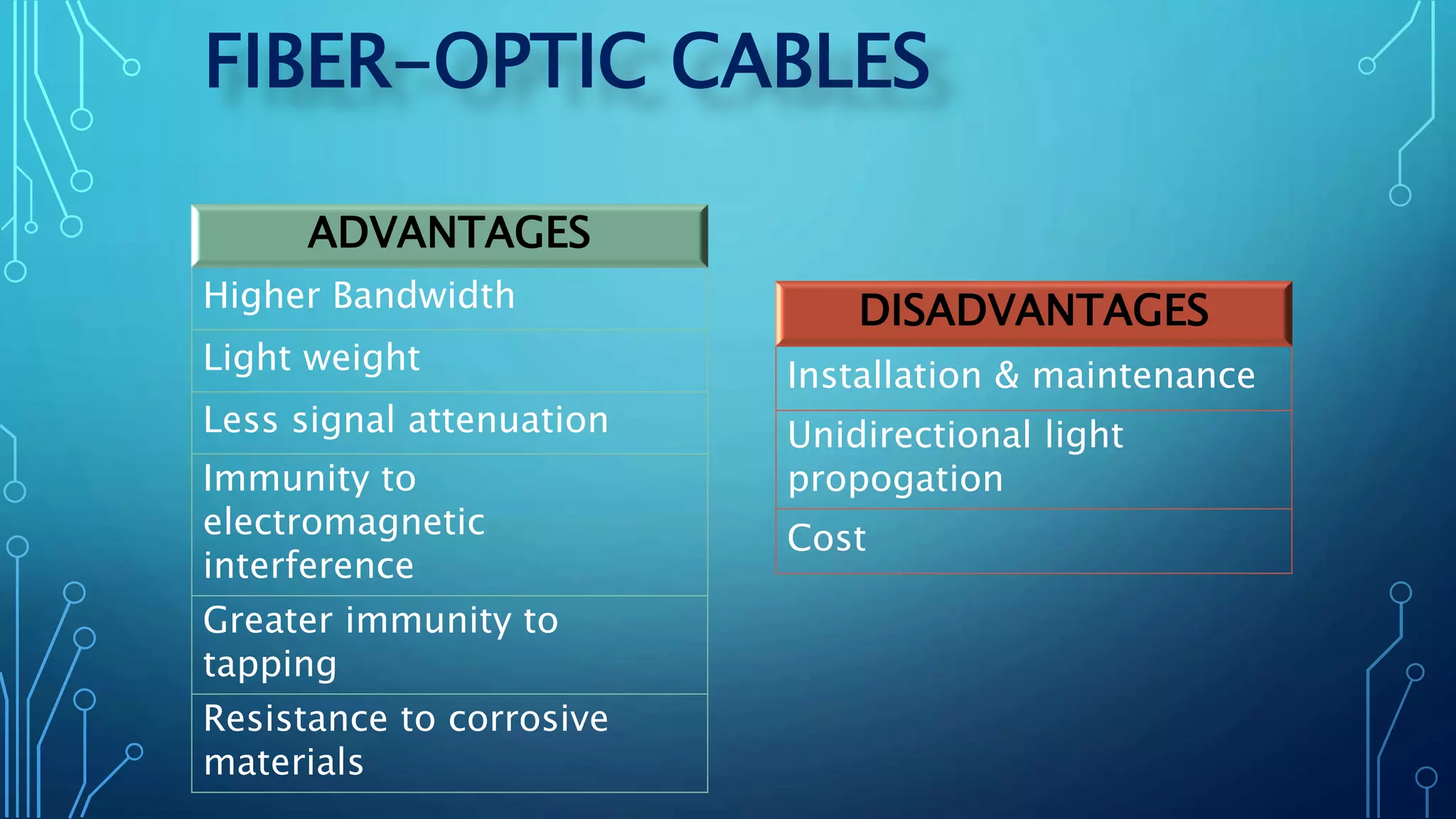 FIBER-OPTIC CABLES

| ADVANTAGES |
|---|
| Higher Bandwidth |
| Light weight |
| Less signal attenuation |
| Immunity to electromagnetic interference |
| Greater immunity to tapping |
| Resistance to corrosive materials |

| DISADVANTAGES |
|---|
| Installation & maintenance |
| Unidirectional light propogation |
| Cost |